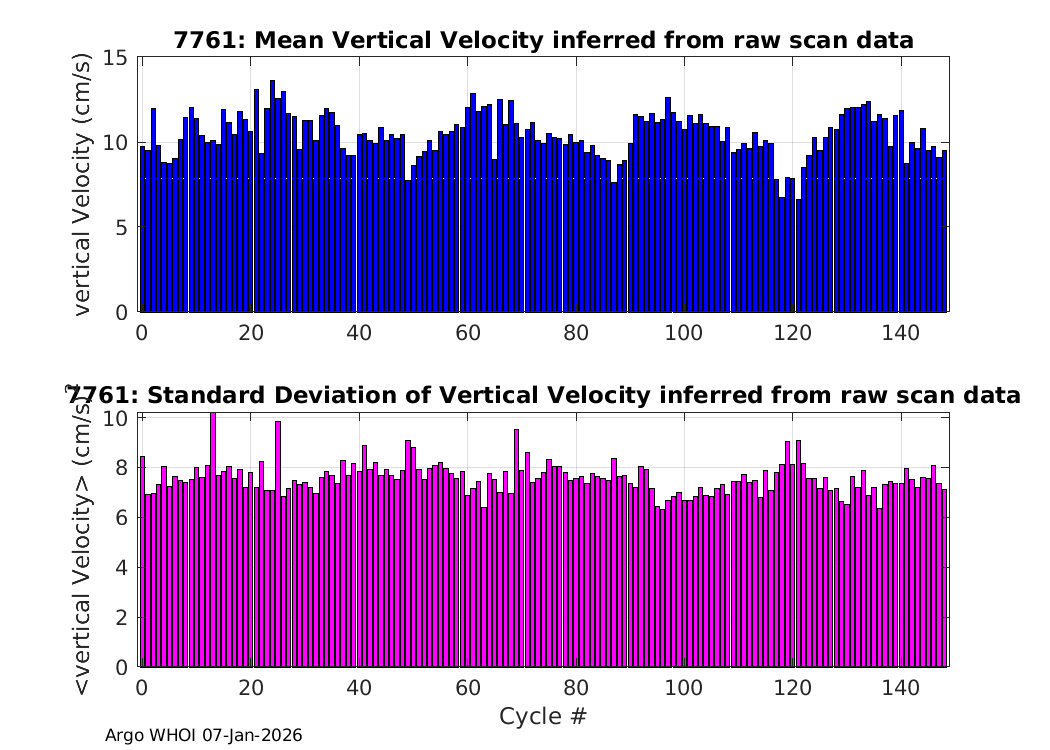 7761: Mean Vertical Velocity inferred from raw scan data

vertical Velocity (cm/s)

15
10
5
0

0 20 40 60 80 100 120 140

7761: Standard Deviation of Vertical Velocity inferred from raw scan data

<vertical Velocity> (cm/s)

10
8
6
4
2
0

0 20 40 60 80 100 120 140

Cycle #

Argo WHOI 07-Jan-2026